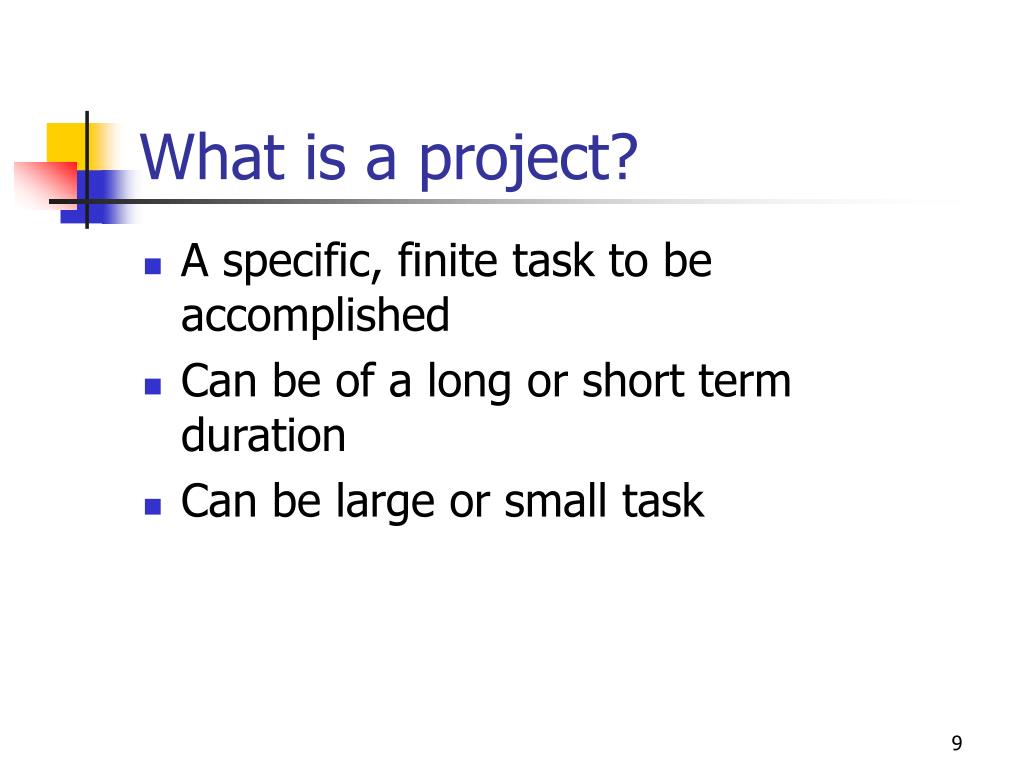 What is a project?

- A specific, finite task to be accomplished
- Can be of a long or short term duration
- Can be large or small task

9